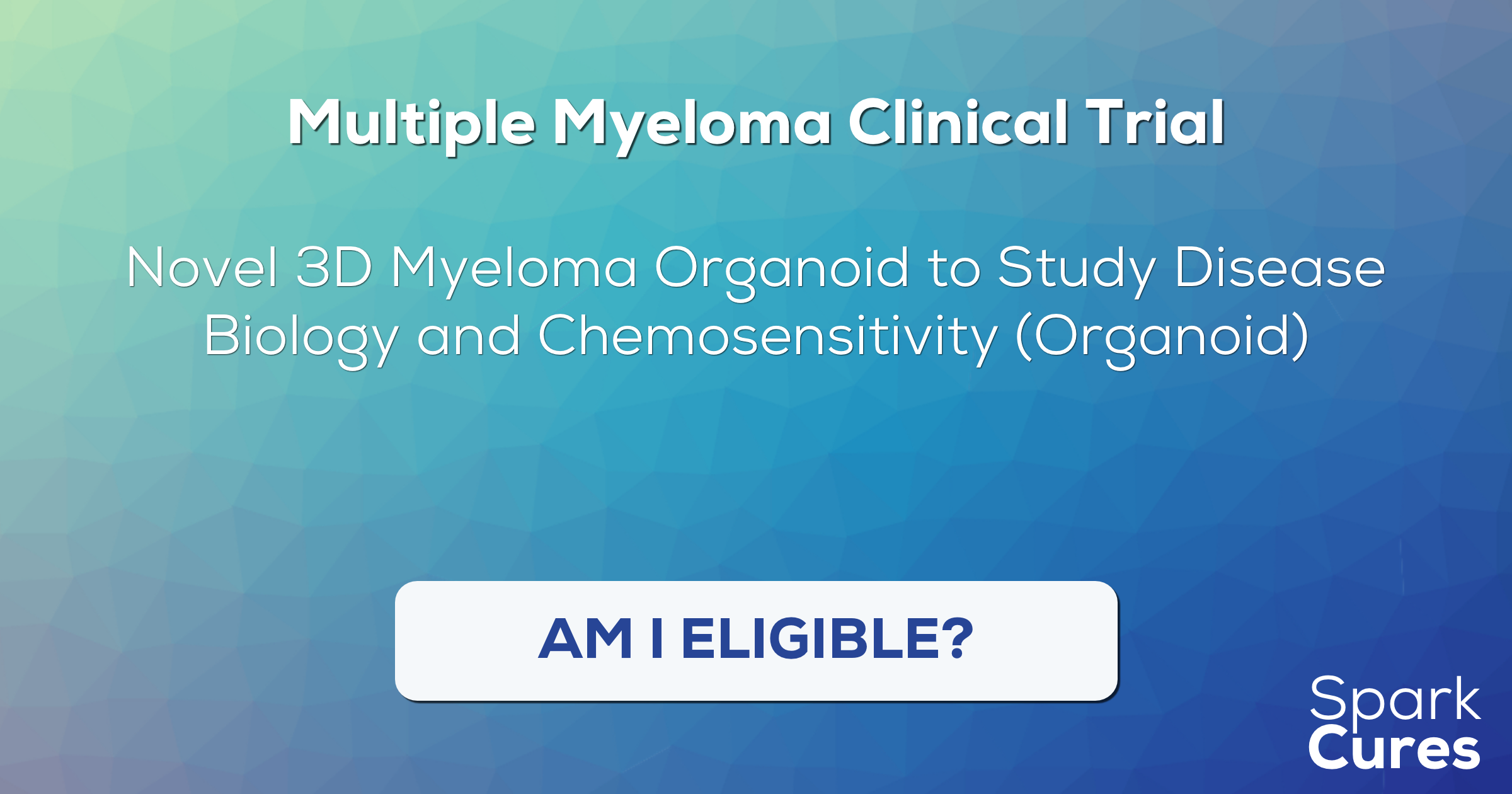 Multiple Myeloma Clinical Trial

Novel 3D Myeloma Organoid to Study Disease Biology and Chemosensitivity (Organoid)

AM I ELIGIBLE?

Spark
Cures